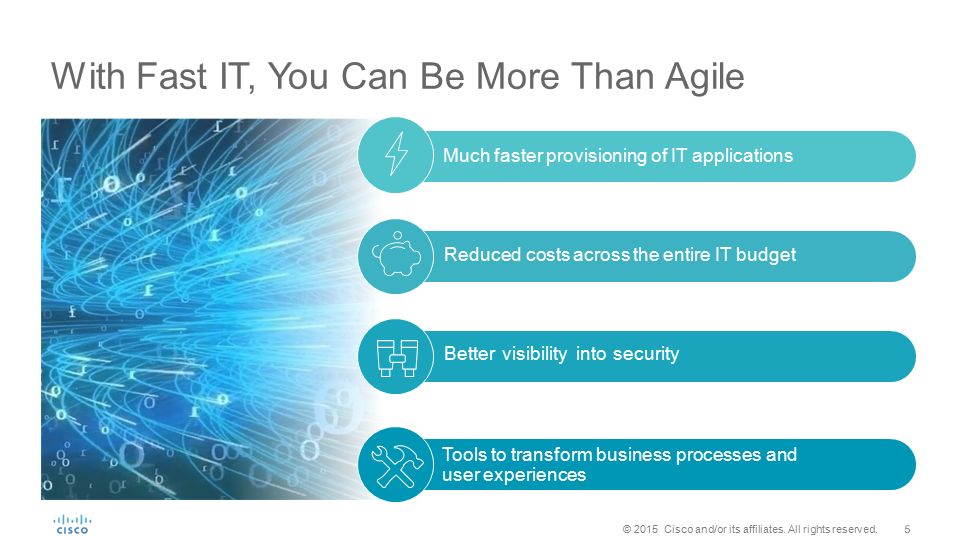 With Fast IT, You Can Be More Than Agile

Much faster provisioning of IT applications

Reduced costs across the entire IT budget

Better visibility into security

Tools to transform business processes and user experiences

CISCO

© 2015 Cisco and/or its affiliates. All rights reserved. 5